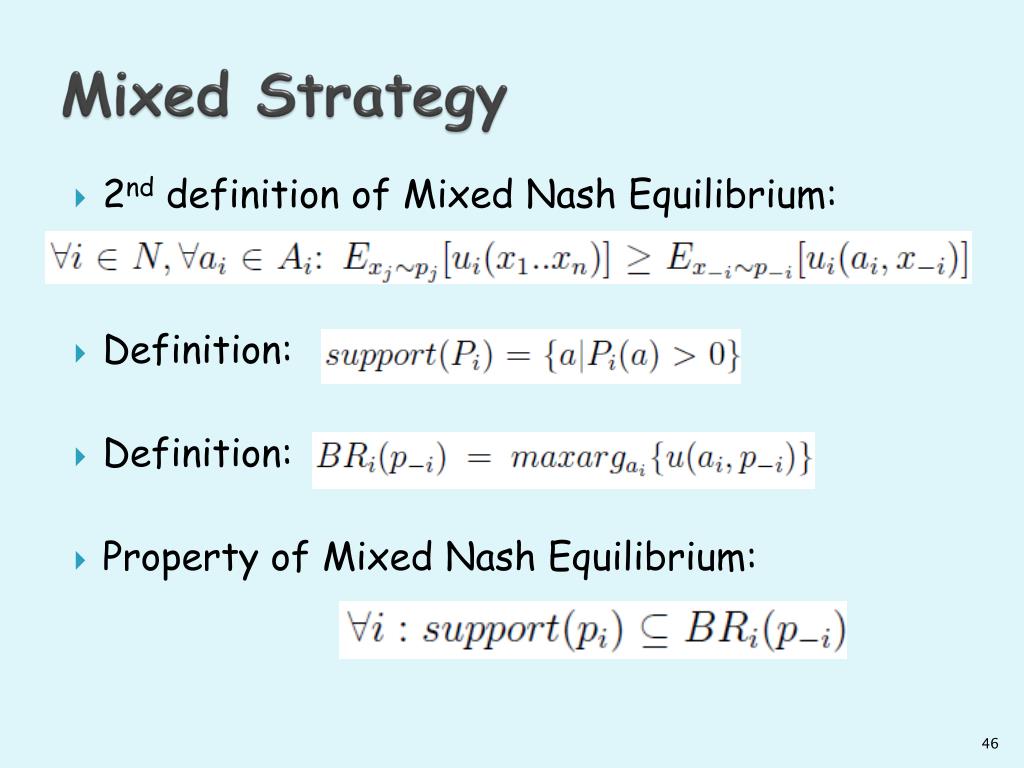 Mixed Strategy

2nd definition of Mixed Nash Equilibrium:

$\forall i \in N, \forall a_i \in A_i$: $E_{x_j \sim p_j}[u_i(x_1..x_n)] \geq E_{x_{-i} \sim p_{-i}}[u_i(a_i, x_{-i})]$

Definition: $support(P_i) = \{a | P_i(a) > 0\}$

Definition: $BR_i(p_{-i}) = maxarg_{a_i}\{u(a_i, p_{-i})\}$

Property of Mixed Nash Equilibrium:

$\forall i : support(p_i) \subseteq BR_i(p_{-i})$

46